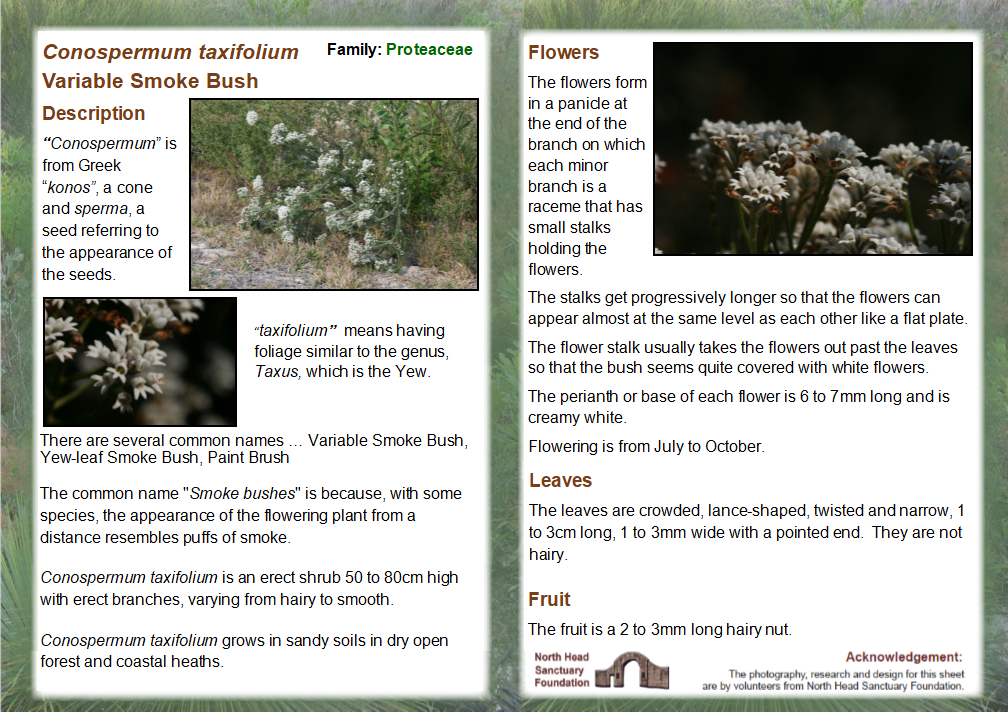 Conospermum taxifolium

Family: Proteaceae

Variable Smoke Bush

Description

"Conospermum" is from Greek "konos", a cone and sperma, a seed referring to the appearance of the seeds.

"taxifolium" means having foliage similar to the genus, Taxus, which is the Yew.

There are several common names … Variable Smoke Bush, Yew-leaf Smoke Bush, Paint Brush

The common name "Smoke bushes" is because, with some species, the appearance of the flowering plant from a distance resembles puffs of smoke.

Conospermum taxifolium is an erect shrub 50 to 80cm high with erect branches, varying from hairy to smooth.

Conospermum taxifolium grows in sandy soils in dry open forest and coastal heaths.

Flowers

The flowers form in a panicle at the end of the branch on which each minor branch is a raceme that has small stalks holding the flowers.

The stalks get progressively longer so that the flowers can appear almost at the same level as each other like a flat plate.

The flower stalk usually takes the flowers out past the leaves so that the bush seems quite covered with white flowers.

The perianth or base of each flower is 6 to 7mm long and is creamy white.

Flowering is from July to October.

Leaves

The leaves are crowded, lance-shaped, twisted and narrow, 1 to 3cm long, 1 to 3mm wide with a pointed end. They are not hairy.

Fruit

The fruit is a 2 to 3mm long hairy nut.

North Head Sanctuary Foundation

Acknowledgement:
The photography, research and design for this sheet are by volunteers from North Head Sanctuary Foundation.